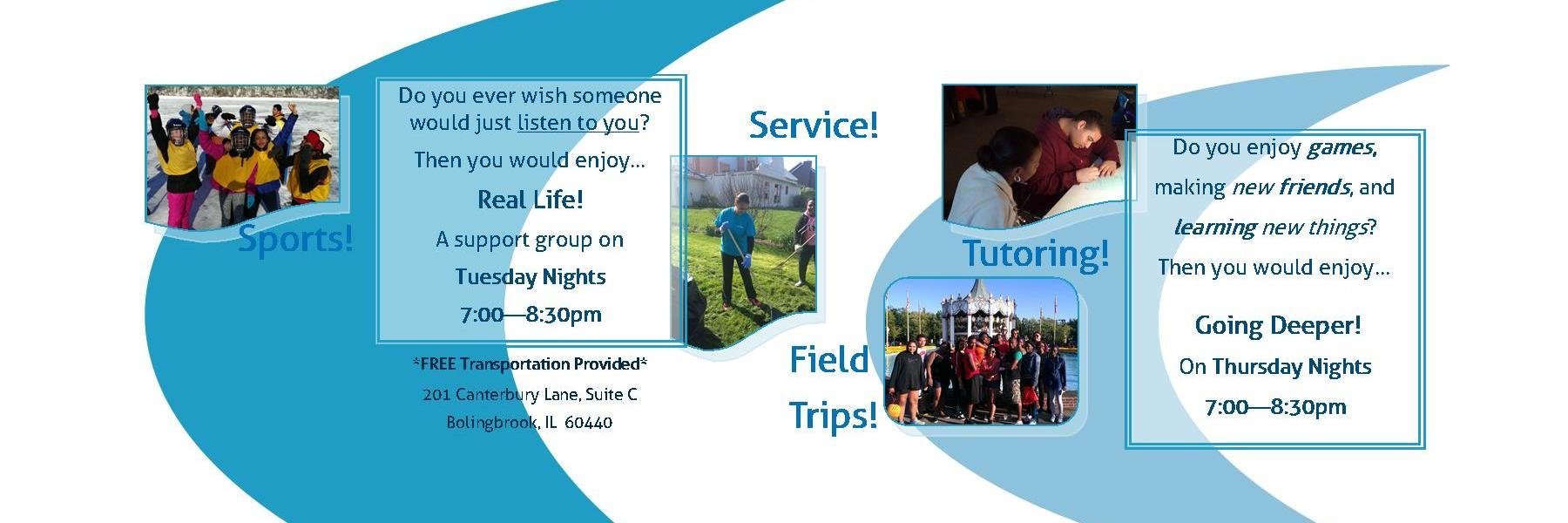 Sports!

Do you ever wish someone would just listen to you?

Then you would enjoy...

Real Life!

A support group on

Tuesday Nights

7:00—8:30pm

*FREE Transportation Provided*

201 Canterbury Lane, Suite C

Bolingbrook, IL 60440

Service!

Field Trips!

Tutoring!

Do you enjoy games, making new friends, and learning new things?

Then you would enjoy...

Going Deeper!

On Thursday Nights

7:00—8:30pm